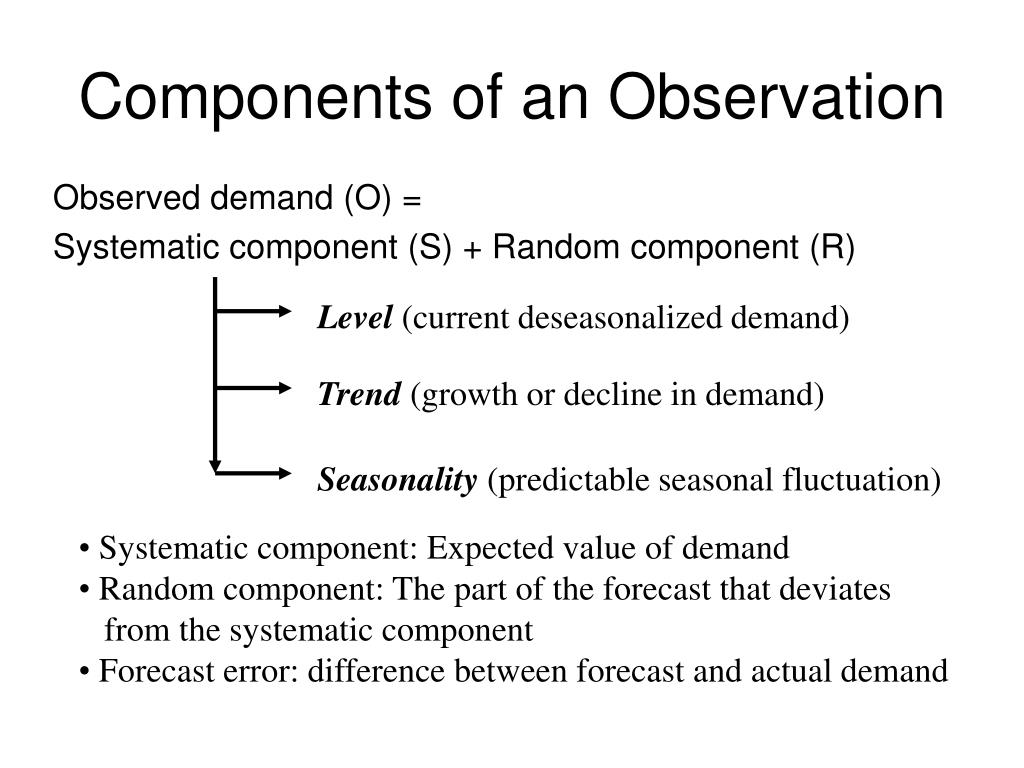 Components of an Observation

Observed demand (O) =
Systematic component (S) + Random component (R)

Level (current deseasonalized demand)

Trend (growth or decline in demand)

Seasonality (predictable seasonal fluctuation)

• Systematic component: Expected value of demand
• Random component: The part of the forecast that deviates from the systematic component
• Forecast error: difference between forecast and actual demand